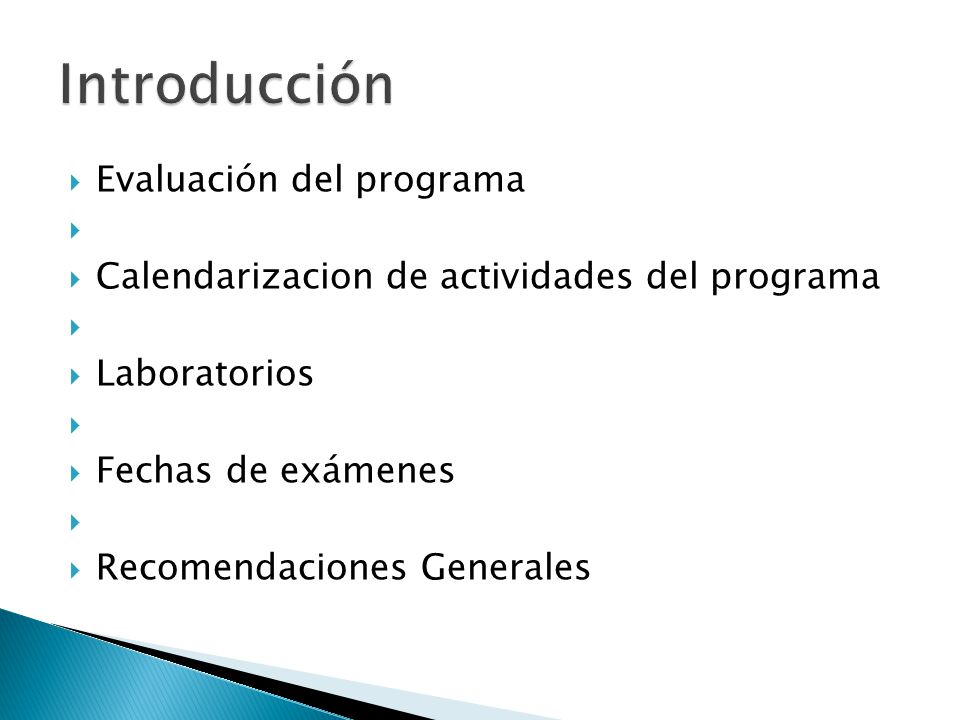 Introducción

Evaluación del programa

Calendarizacion de actividades del programa

Laboratorios

Fechas de exámenes

Recomendaciones Generales